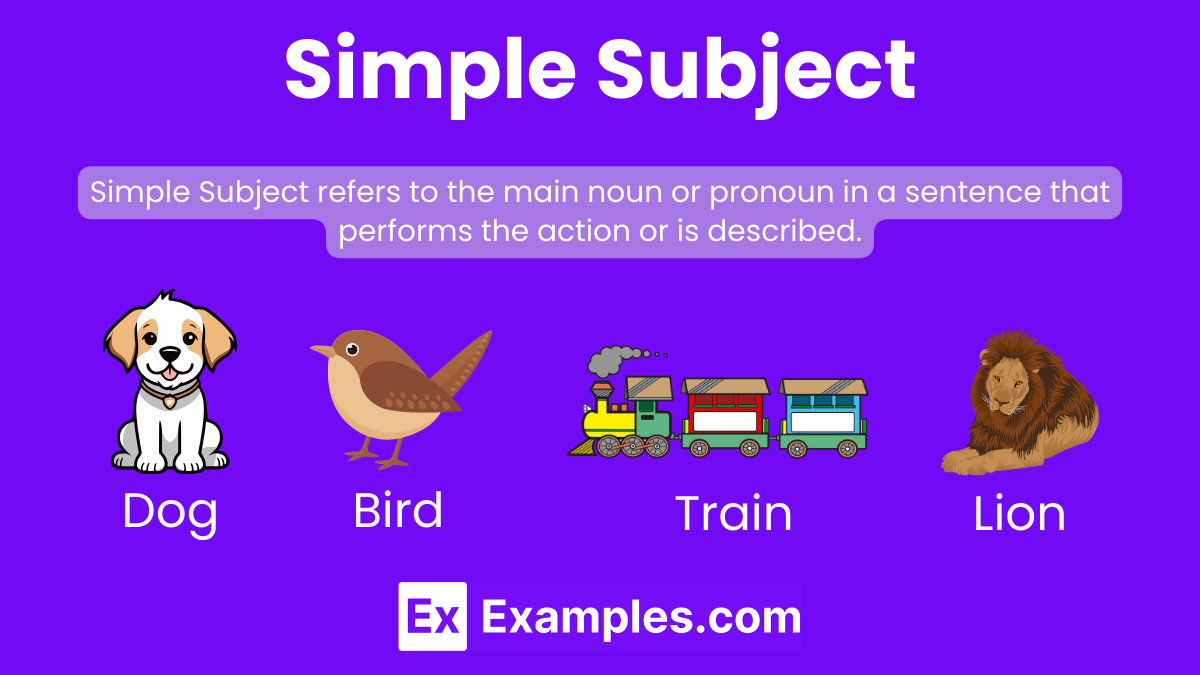 Simple Subject

Simple Subject refers to the main noun or pronoun in a sentence that performs the action or is described.

Dog

Bird

Train

Lion

Ex Examples.com